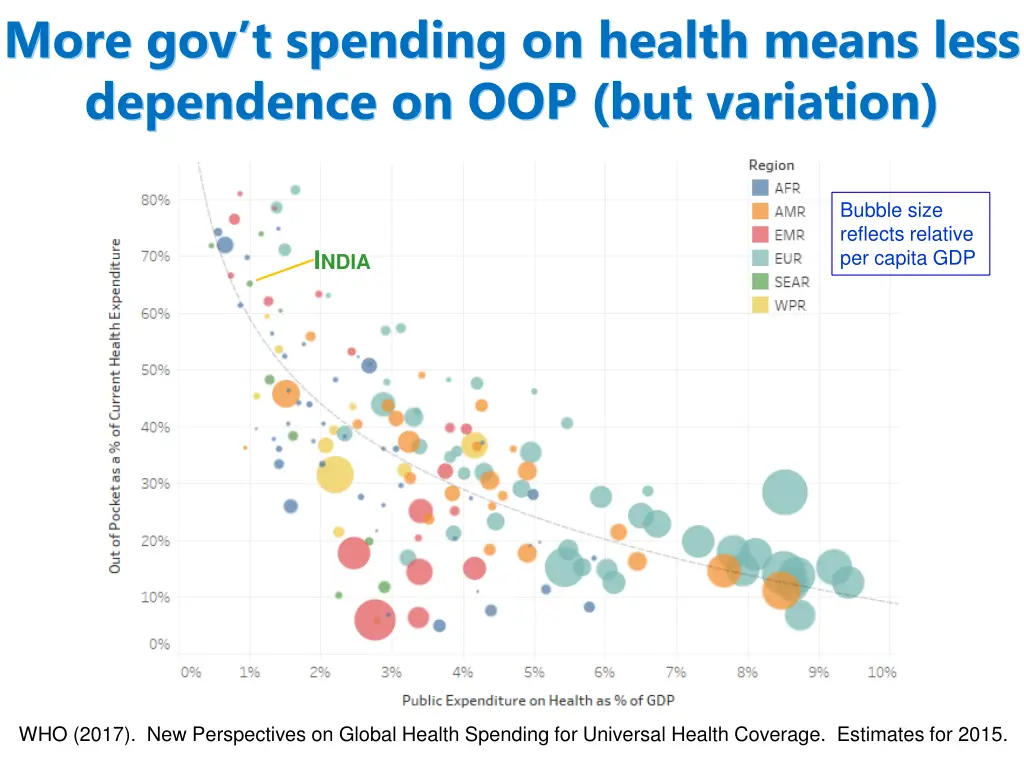 More gov't spending on health means less dependence on OOP (but variation)

Region
AFR
AMR
EMR
EUR
SEAR
WPR

Bubble size reflects relative per capita GDP

INDIA

Out of Pocket as a % of Current Health Expenditure

80%
70%
60%
50%
40%
30%
20%
10%
0%

0% 1% 2% 3% 4% 5% 6% 7% 8% 9% 10%

Public Expenditure on Health as % of GDP

WHO (2017). New Perspectives on Global Health Spending for Universal Health Coverage. Estimates for 2015.